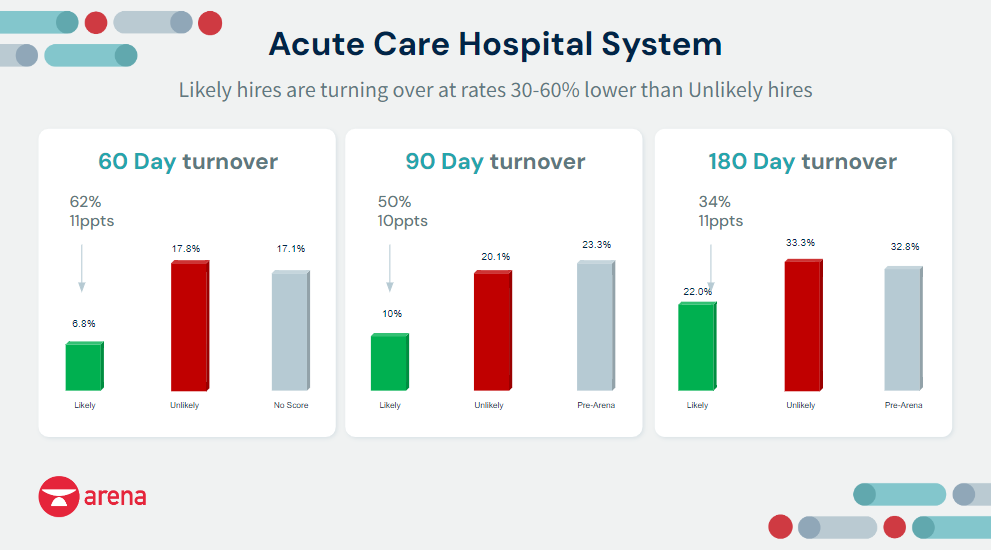 Acute Care Hospital System

Likely hires are turning over at rates 30-60% lower than Unlikely hires

60 Day turnover

62%
11ppts

6.8%
17.8%
17.1%

Likely
Unlikely
No Score

90 Day turnover

50%
10ppts

10%
20.1%
23.3%

Likely
Unlikely
Pre-Arena

180 Day turnover

34%
11ppts

22.0%
33.3%
32.8%

Likely
Unlikely
Pre-Arena

arena